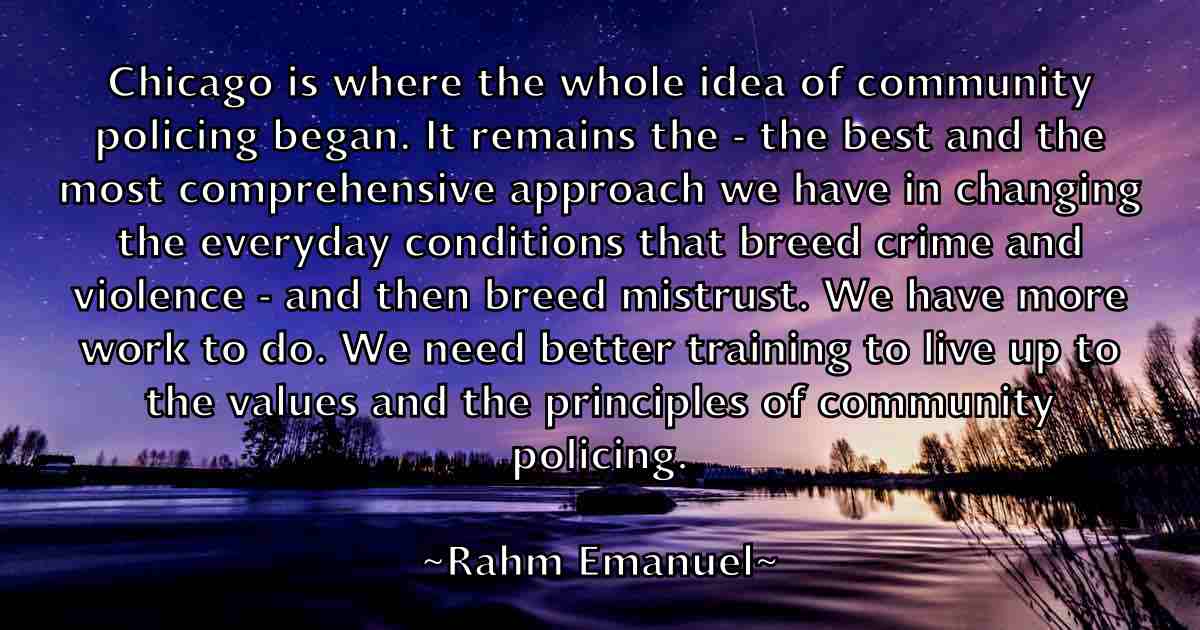 Chicago is where the whole idea of community policing began. It remains the - the best and the most comprehensive approach we have in changing the everyday conditions that breed crime and violence - and then breed mistrust. We have more work to do. We need better training to live up to the values and the principles of community policing.

~Rahm Emanuel~